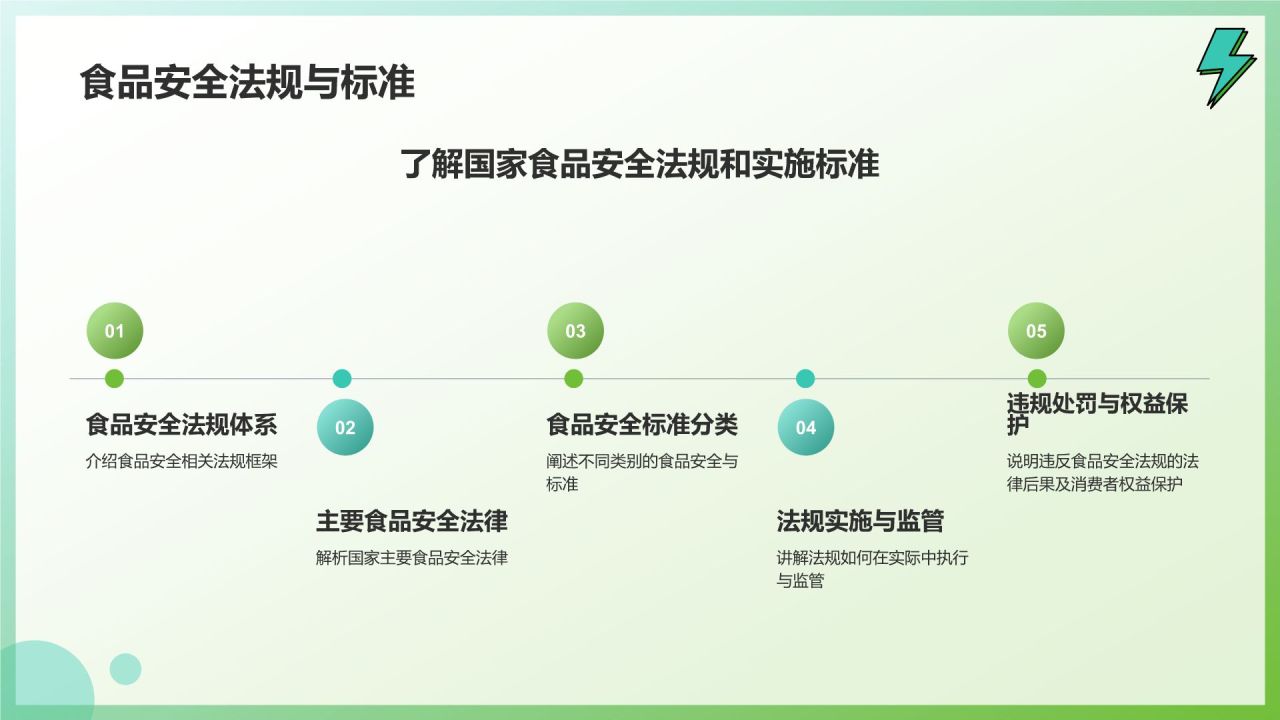 食品安全法规与标准

了解国家食品安全法规和实施标准

01

食品安全法规体系

介绍食品安全相关法规框架

02

主要食品安全法律

解析国家主要食品安全法律

03

食品安全标准分类

阐述不同类别的食品安全与标准

04

法规实施与监管

讲解法规如何在实际中执行与监管

05

违规处罚与权益保护

说明违反食品安全法规的法律后果及消费者权益保护